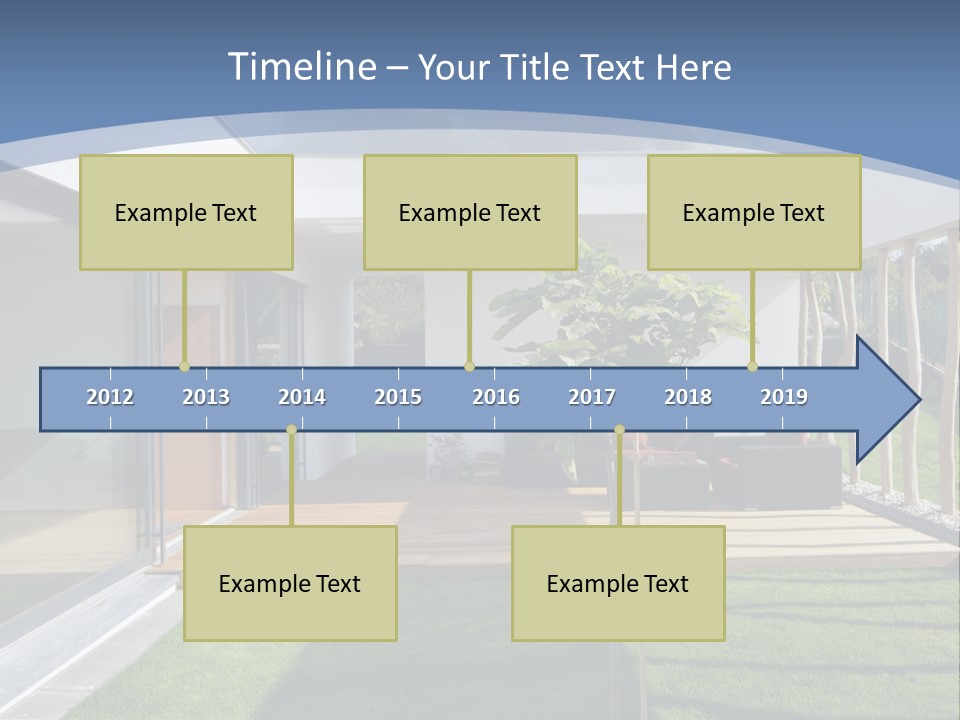 Timeline – Your Title Text Here

Example Text

Example Text

Example Text

2012 2013 2014 2015 2016 2017 2018 2019

Example Text

Example Text